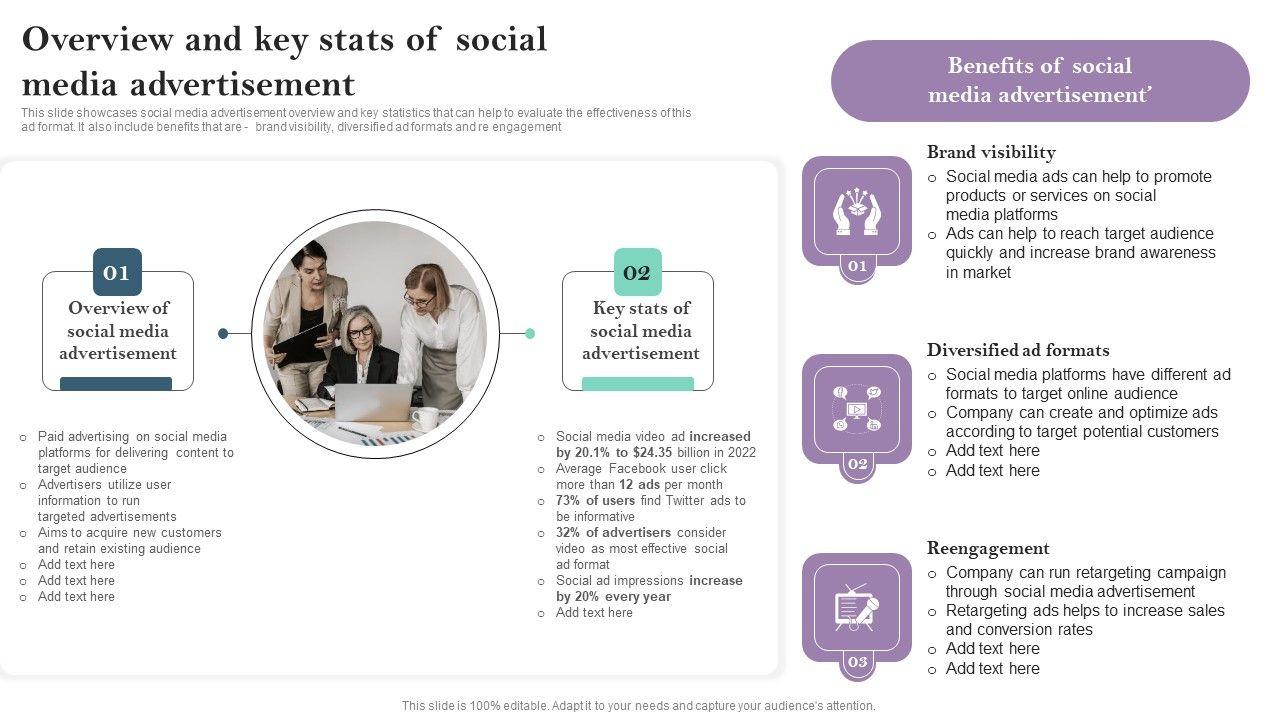 Overview and key stats of social media advertisement

This slide showcases social media advertisement overview and key statistics that can help to evaluate the effectiveness of this ad format. It also include benefits that are - brand visibility, diversified ad formats and re engagement

01
Overview of social media advertisement

o Paid advertising on social media platforms for delivering content to target audience
o Advertisers utilize user information to run targeted advertisements
o Aims to acquire new customers and retain existing audience
o Add text here
o Add text here
o Add text here

02
Key stats of social media advertisement

o Social media video ad increased by 20.1% to $24.35 billion in 2022
o Average Facebook user click more than 12 ads per month
o 73% of users find Twitter ads to be informative
o 32% of advertisers consider video as most effective social ad format
o Social ad impressions increase by 20% every year
o Add text here

Benefits of social media advertisement'

01
Brand visibility
o Social media ads can help to promote products or services on social media platforms
o Ads can help to reach target audience quickly and increase brand awareness in market

02
Diversified ad formats
o Social media platforms have different ad formats to target online audience
o Company can create and optimize ads according to target potential customers
o Add text here
o Add text here

03
Reengagement
o Company can run retargeting campaign through social media advertisement
o Retargeting ads helps to increase sales and conversion rates
o Add text here
o Add text here

This slide is 100% editable. Adapt it to your needs and capture your audience's attention.